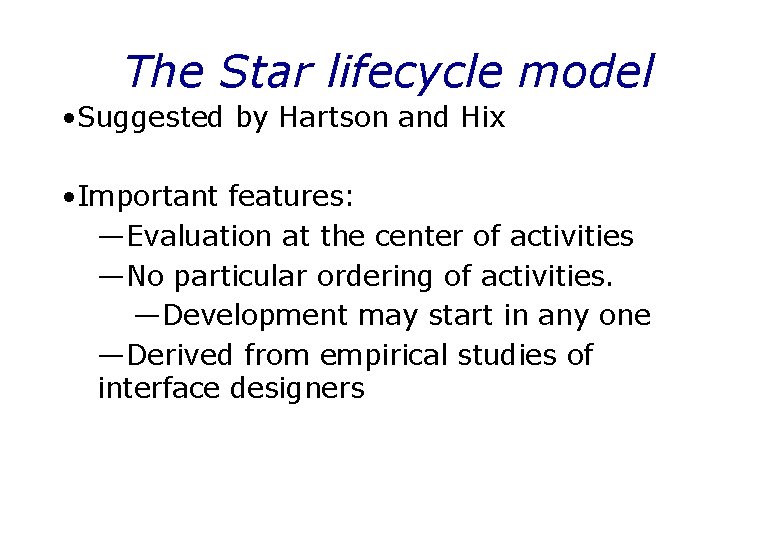 The Star lifecycle model

•Suggested by Hartson and Hix

•Important features:
—Evaluation at the center of activities
—No particular ordering of activities.
—Development may start in any one
—Derived from empirical studies of interface designers